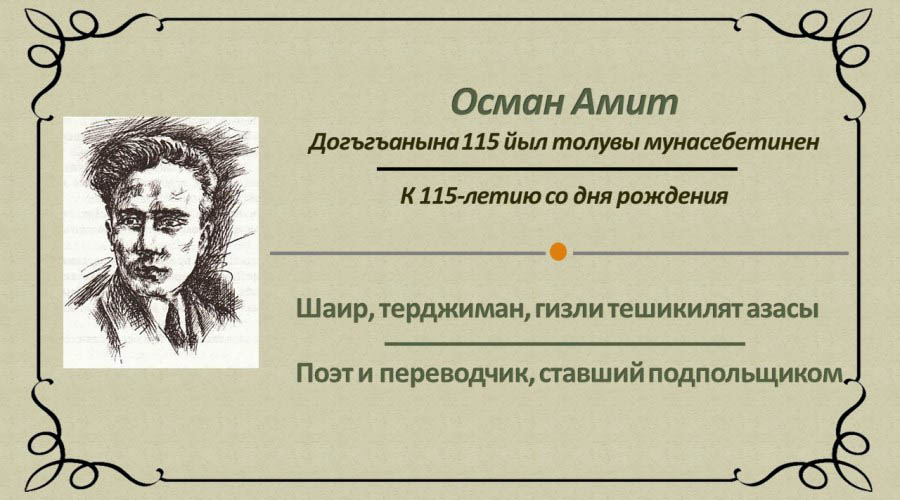 Осман Амит

Догъгъанына 115 йыл толувы мунасебетинен

К 115-летию со дня рождения

Шаир, терджиман, гизли тешикилят азасы

Поэт и переводчик, ставший подпольщиком